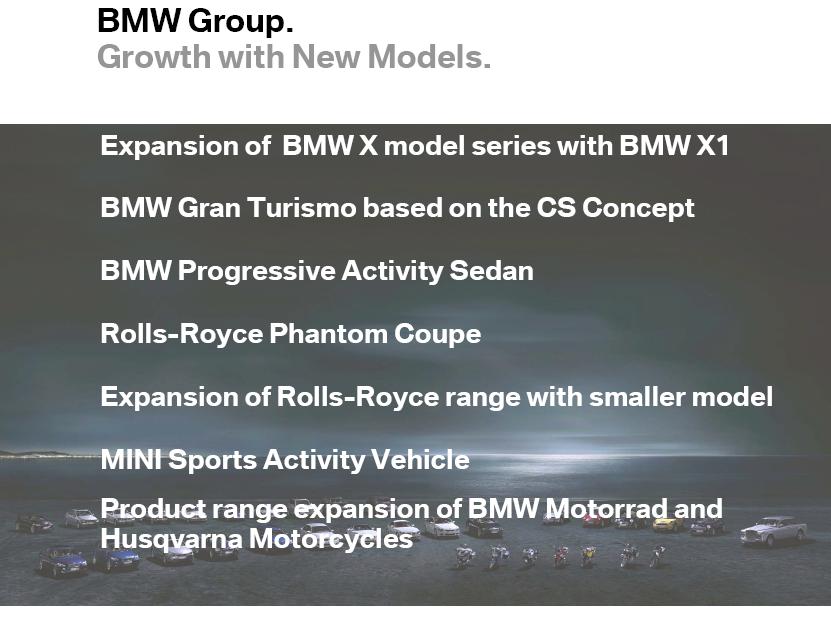 BMW Group.
Growth with New Models.

Expansion of  BMW X model series with BMW X1

BMW Gran Turismo based on the CS Concept

BMW Progressive Activity Sedan

Rolls-Royce Phantom Coupe

Expansion of Rolls-Royce range with smaller model

MINI Sports Activity Vehicle

Product range expansion of BMW Motorrad and Husqvarna Motorcycles